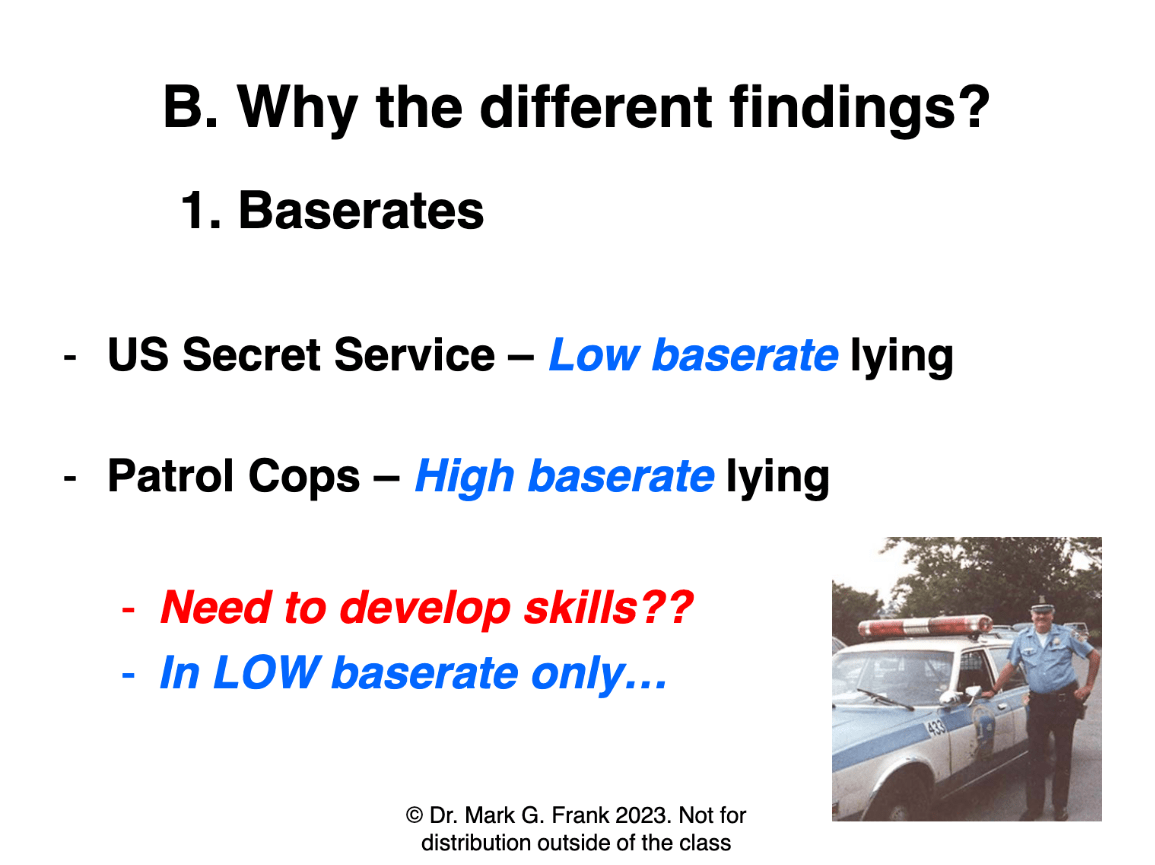 B. Why the different findings?

1. Baserates

- US Secret Service – Low baserate lying

- Patrol Cops – High baserate lying

- Need to develop skills??
- In LOW baserate only…

433

© Dr. Mark G. Frank 2023. Not for distribution outside of the class